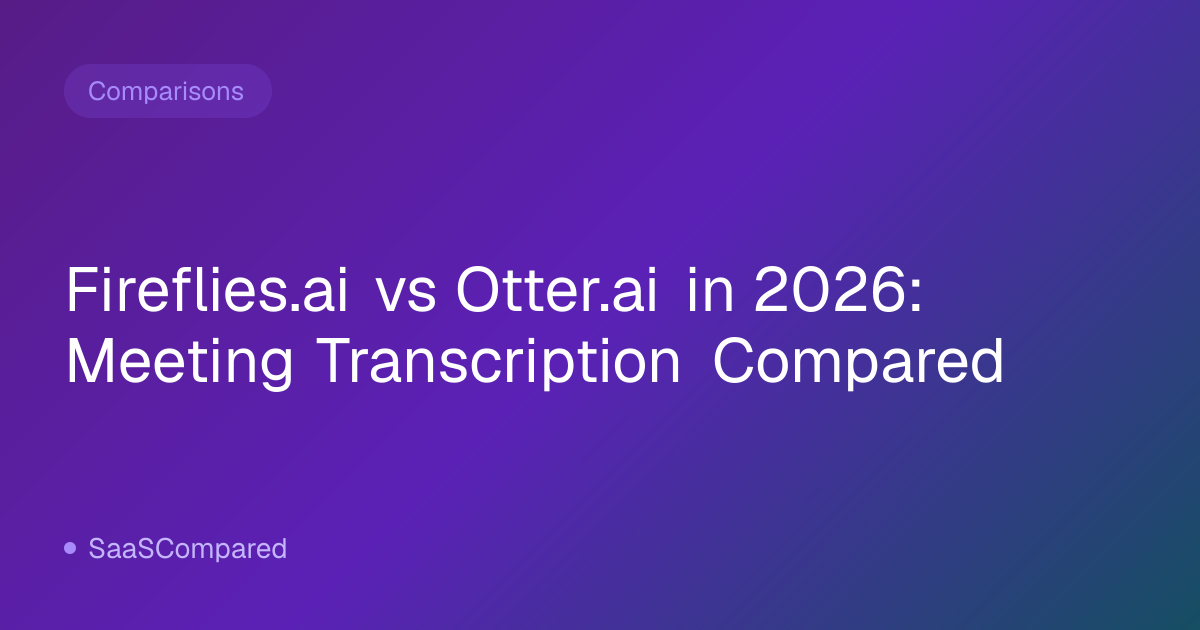 Comparisons

Fireflies.ai vs Otter.ai in 2026: Meeting Transcription Compared

SaaSCompared